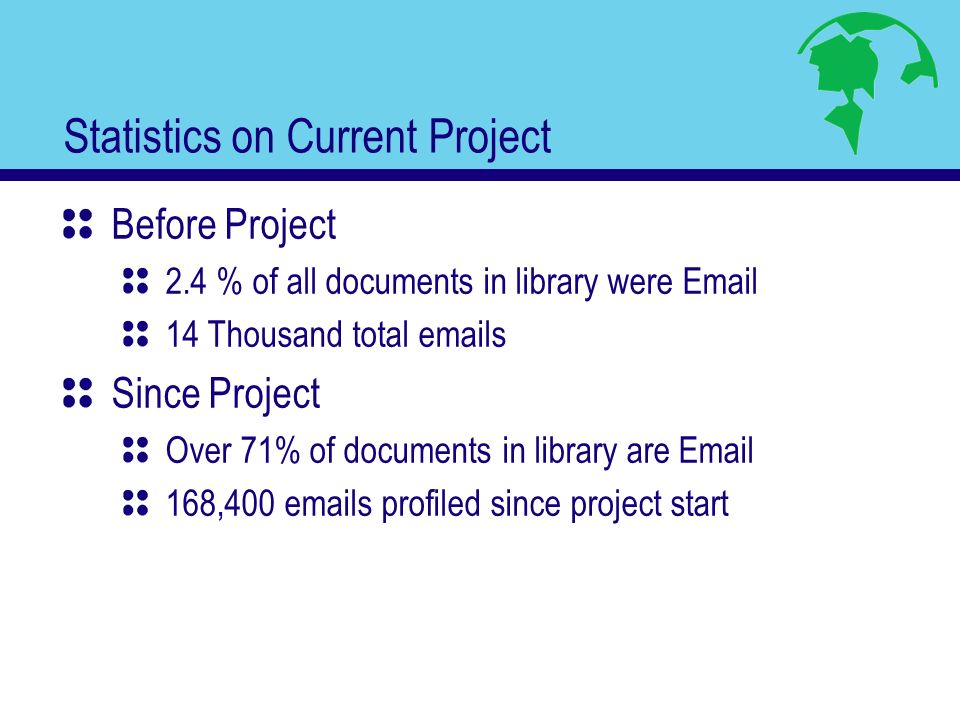 Statistics on Current Project

Before Project

2.4 % of all documents in library were Email

14 Thousand total emails

Since Project

Over 71% of documents in library are Email

168,400 emails profiled since project start